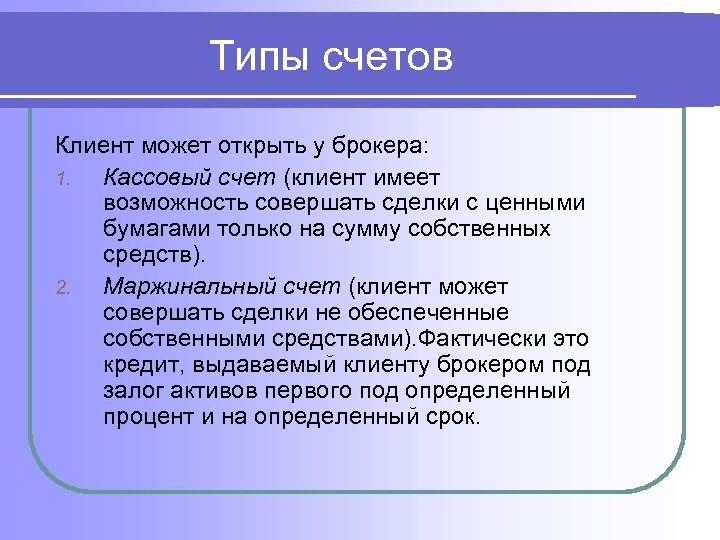 Типы счетов

Клиент может открыть у брокера:

1. Кассовый счет (клиент имеет возможность совершать сделки с ценными бумагами только на сумму собственных средств).
2. Маржинальный счет (клиент может совершать сделки не обеспеченные собственными средствами).Фактически это кредит, выдаваемый клиенту брокером под залог активов первого под определенный процент и на определенный срок.